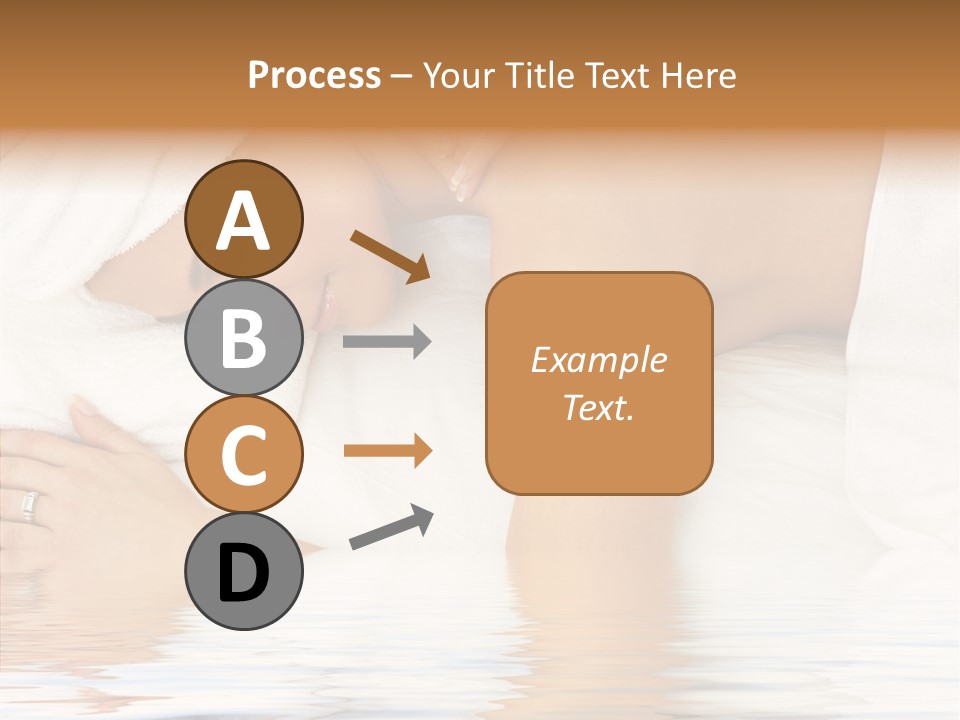 Process – Your Title Text Here

A

B

C

D

Example Text.